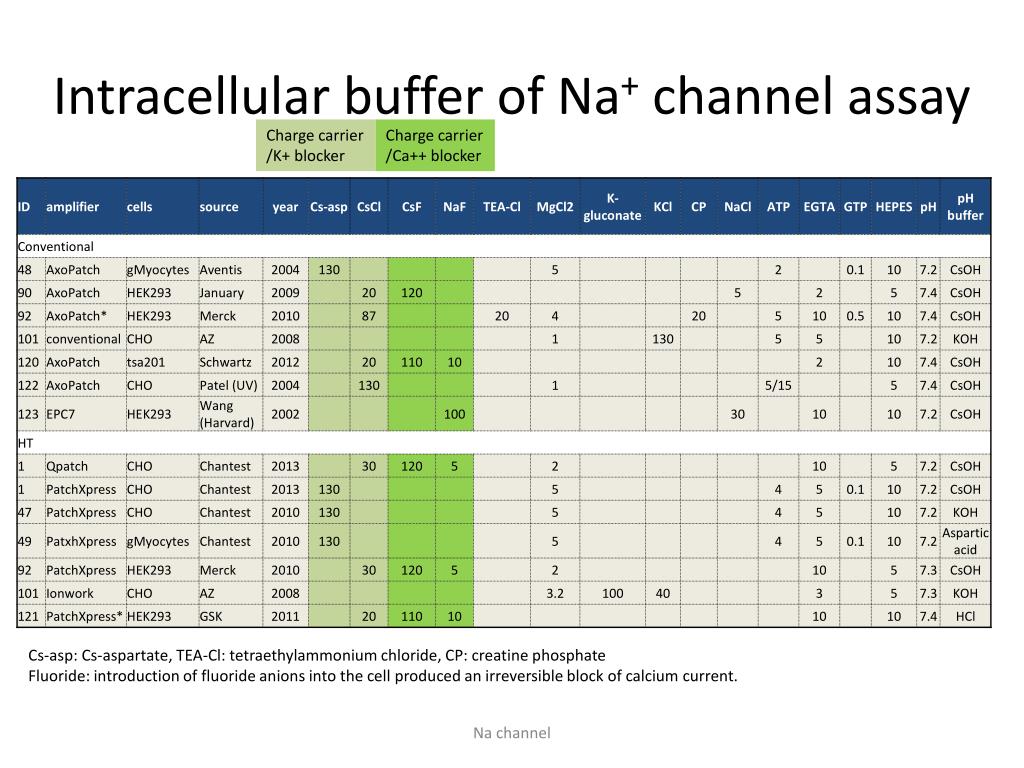 Intracellular buffer of Na$^+$ channel assay

Charge carrier /K+ blocker

Charge carrier /Ca++ blocker

| ID | amplifier | cells | source | year | Cs-asp | CsCl | CsF | NaF | TEA-Cl | MgCl2 | K-gluconate | KCl | CP | NaCl | ATP | EGTA | GTP | HEPES | pH | pH buffer |
|---|---|---|---|---|---|---|---|---|---|---|---|---|---|---|---|---|---|---|---|---|
| Conventional | | | | | | | | | | | | | | | | | | | | |
| 48 | AxoPatch | gMyocytes | Aventis | 2004 | 130 | | | | | 5 | | | | | 2 | | 0.1 | 10 | 7.2 | CsOH |
| 90 | AxoPatch | HEK293 | January | 2009 | | 20 | 120 | | | | | | | 5 | | 2 | | 5 | 7.4 | CsOH |
| 92 | AxoPatch* | HEK293 | Merck | 2010 | | 87 | | | 20 | 4 | | | 20 | | 5 | 10 | 0.5 | 10 | 7.4 | CsOH |
| 101 | conventional | CHO | AZ | 2008 | | | | | | 1 | | 130 | | | 5 | 5 | | 10 | 7.2 | KOH |
| 120 | AxoPatch | tsa201 | Schwartz | 2012 | | 20 | 110 | 10 | | | | | | | | 2 | | 10 | 7.4 | CsOH |
| 122 | AxoPatch | CHO | Patel (UV) | 2004 | | 130 | | | | 1 | | | | | 5/15 | | | 5 | 7.4 | CsOH |
| 123 | EPC7 | HEK293 | Wang (Harvard) | 2002 | | | | 100 | | | | | | 30 | | 10 | | 10 | 7.2 | CsOH |
| HT | | | | | | | | | | | | | | | | | | | | |
| 1 | Qpatch | CHO | Chantest | 2013 | | 30 | 120 | 5 | | 2 | | | | | | 10 | | 5 | 7.2 | CsOH |
| 1 | PatchXpress | CHO | Chantest | 2013 | 130 | | | | | 5 | | | | | 4 | 5 | 0.1 | 10 | 7.2 | CsOH |
| 47 | PatchXpress | CHO | Chantest | 2010 | 130 | | | | | 5 | | | | | 4 | 5 | | 10 | 7.2 | KOH |
| 49 | PatxhXpress | gMyocytes | Chantest | 2010 | 130 | | | | | 5 | | | | | 4 | 5 | 0.1 | 10 | 7.2 | Aspartic acid |
| 92 | PatchXpress | HEK293 | Merck | 2010 | | 30 | 120 | 5 | | 2 | | | | | | 10 | | 5 | 7.3 | CsOH |
| 101 | Ionwork | CHO | AZ | 2008 | | | | | | 3.2 | 100 | 40 | | | | 3 | | 5 | 7.3 | KOH |
| 121 | PatchXpress* | HEK293 | GSK | 2011 | | 20 | 110 | 10 | | | | | | | | 10 | | 10 | 7.4 | HCl |

Cs-asp: Cs-aspartate, TEA-Cl: tetraethylammonium chloride, CP: creatine phosphate
Fluoride: introduction of fluoride anions into the cell produced an irreversible block of calcium current.

Na channel